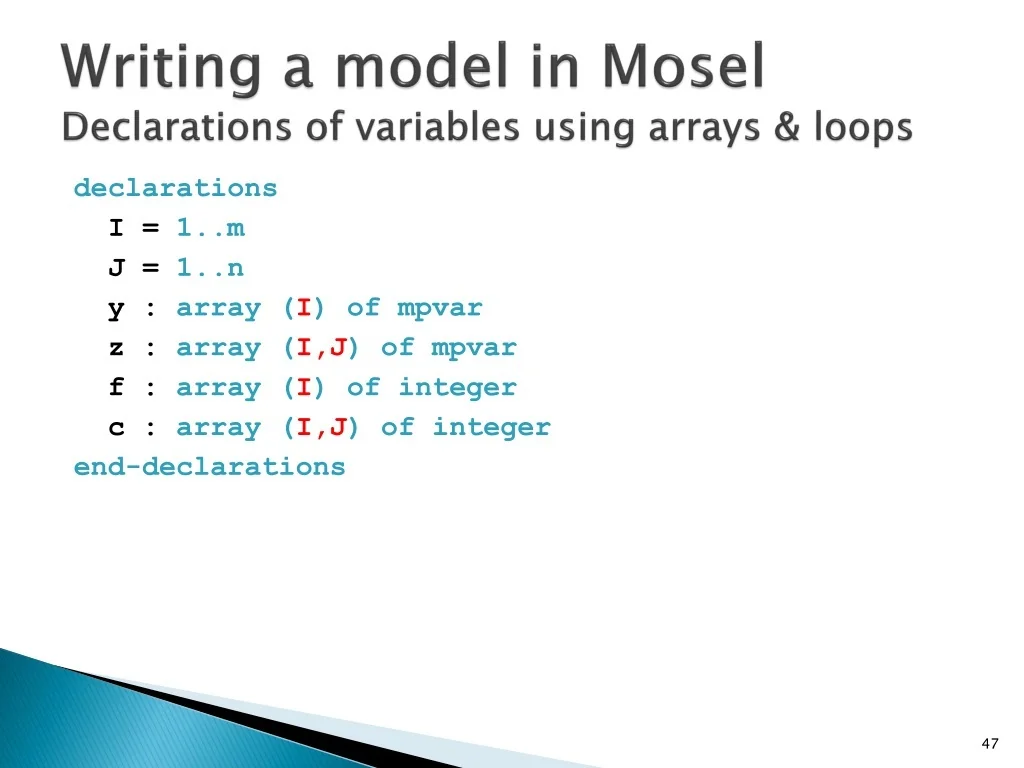 Writing a model in Mosel
Declarations of variables using arrays & loops

declarations
  I = 1..m
  J = 1..n
  y : array (I) of mpvar
  z : array (I,J) of mpvar
  f : array (I) of integer
  c : array (I,J) of integer
end-declarations

47